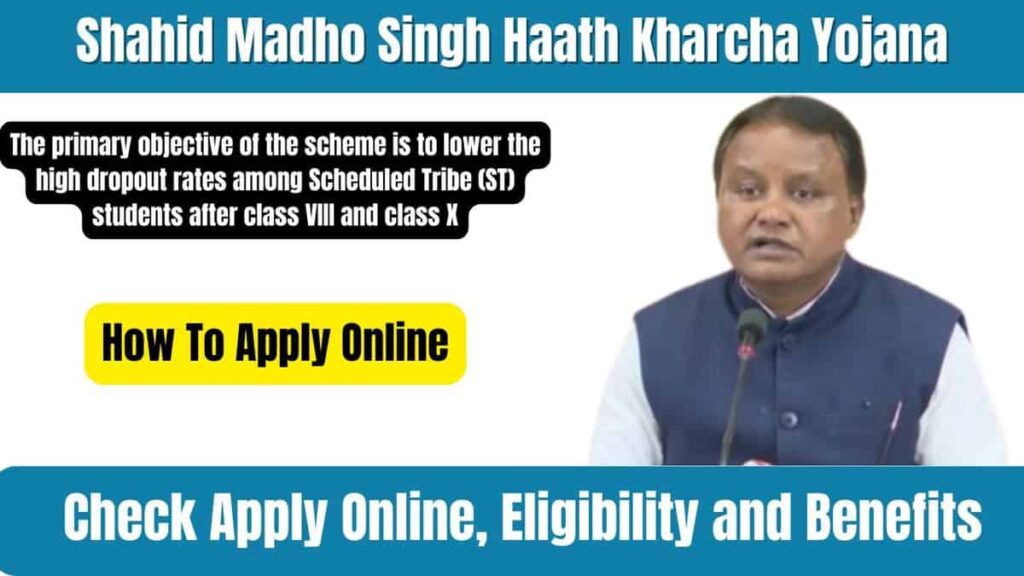 Shahid Madho Singh Haath Kharcha Yojana

The primary objective of the scheme is to lower the high dropout rates among Scheduled Tribe (ST) students after class VIII and class X

How To Apply Online

Check Apply Online, Eligibility and Benefits